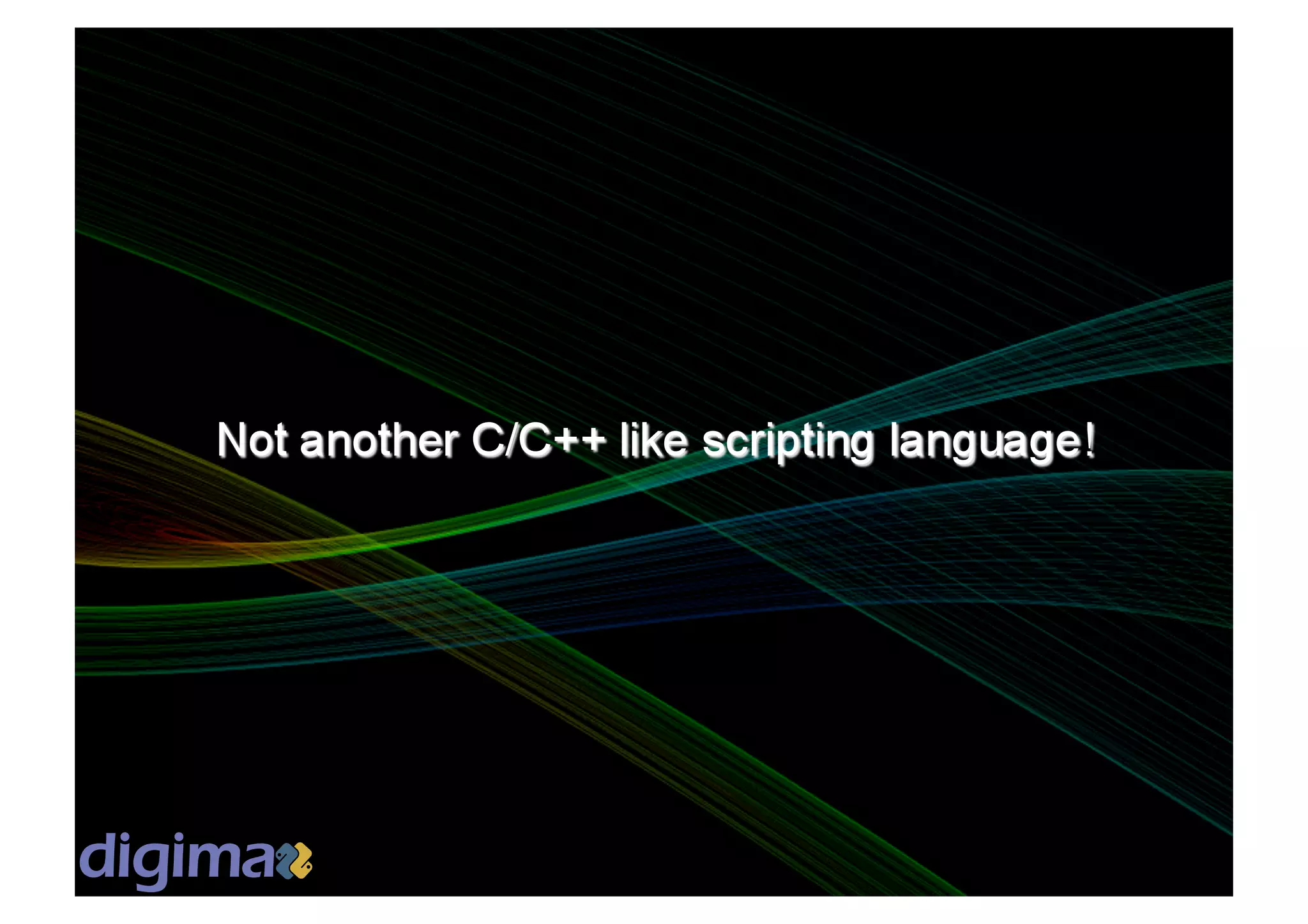 Not another C/C++ like scripting language!

digima